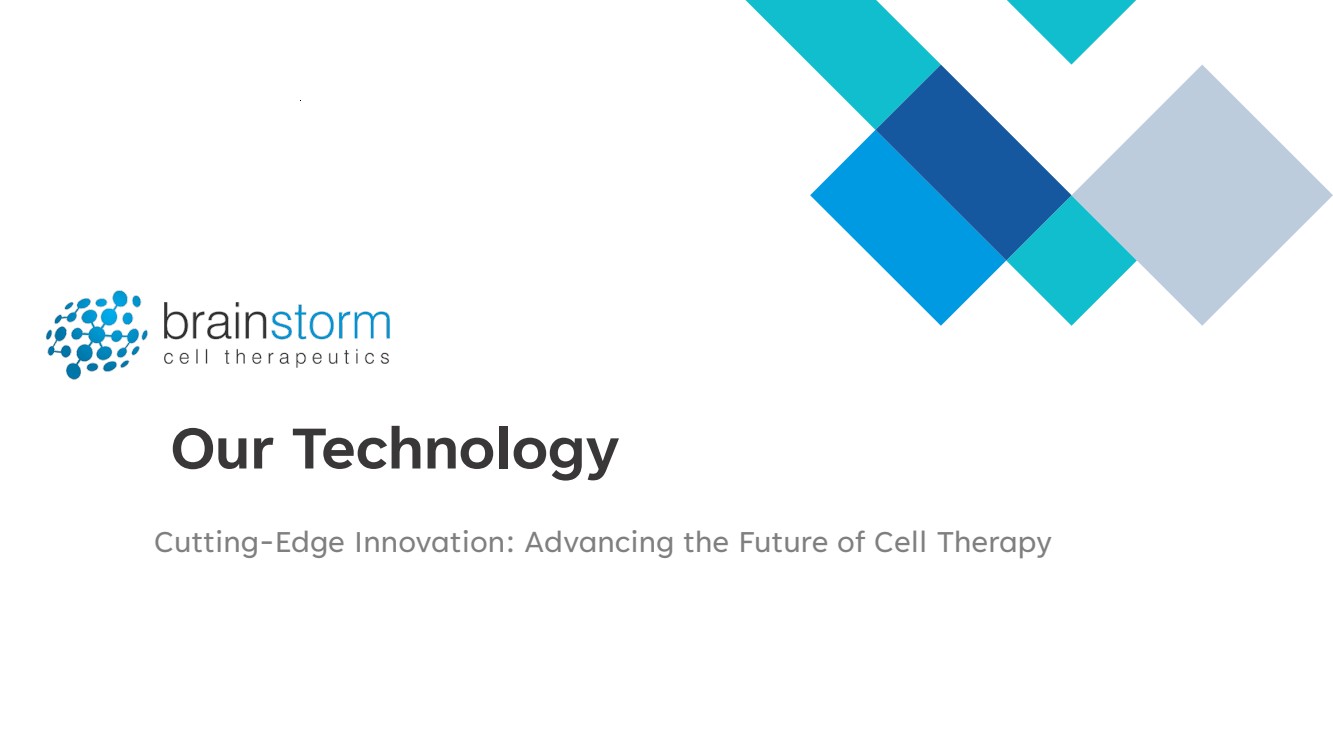 brainstorm
cell therapeutics

Our Technology

Cutting-Edge Innovation: Advancing the Future of Cell Therapy